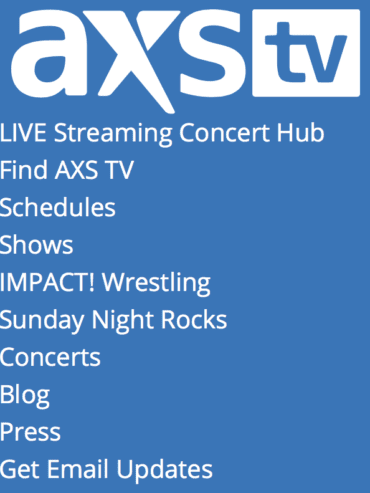 axs tv

LIVE Streaming Concert Hub
Find AXS TV
Schedules
Shows
IMPACT! Wrestling
Sunday Night Rocks
Concerts
Blog
Press
Get Email Updates